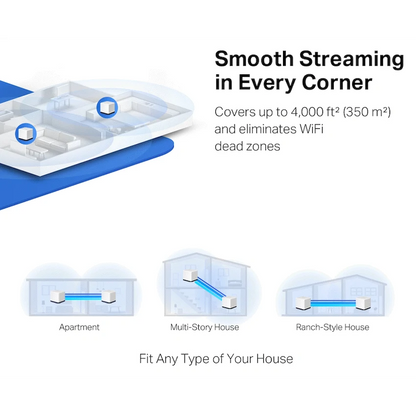 Smooth Streaming in Every Corner

Covers up to 4,000 ft² (350 m²) and eliminates WiFi dead zones

Apartment

Multi-Story House

Ranch-Style House

Fit Any Type of Your House